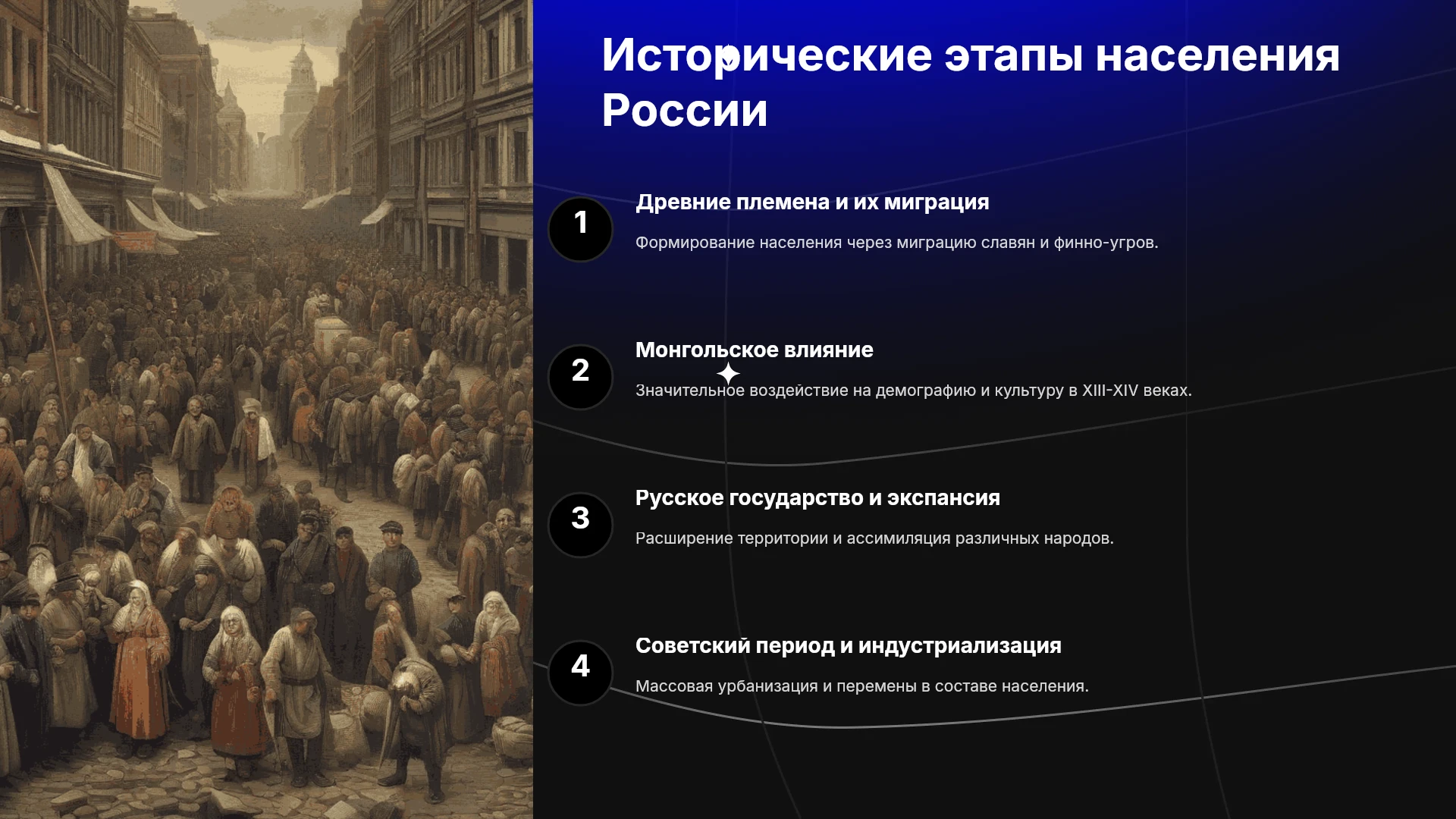 Исторические этапы населения России

1

Древние племена и их миграция

Формирование населения через миграцию славян и финно-угров.

2

Монгольское влияние

Значительное воздействие на демографию и культуру в XIII-XIV веках.

3

Русское государство и экспансия

Расширение территории и ассимиляция различных народов.

4

Советский период и индустриализация

Массовая урбанизация и перемены в составе населения.